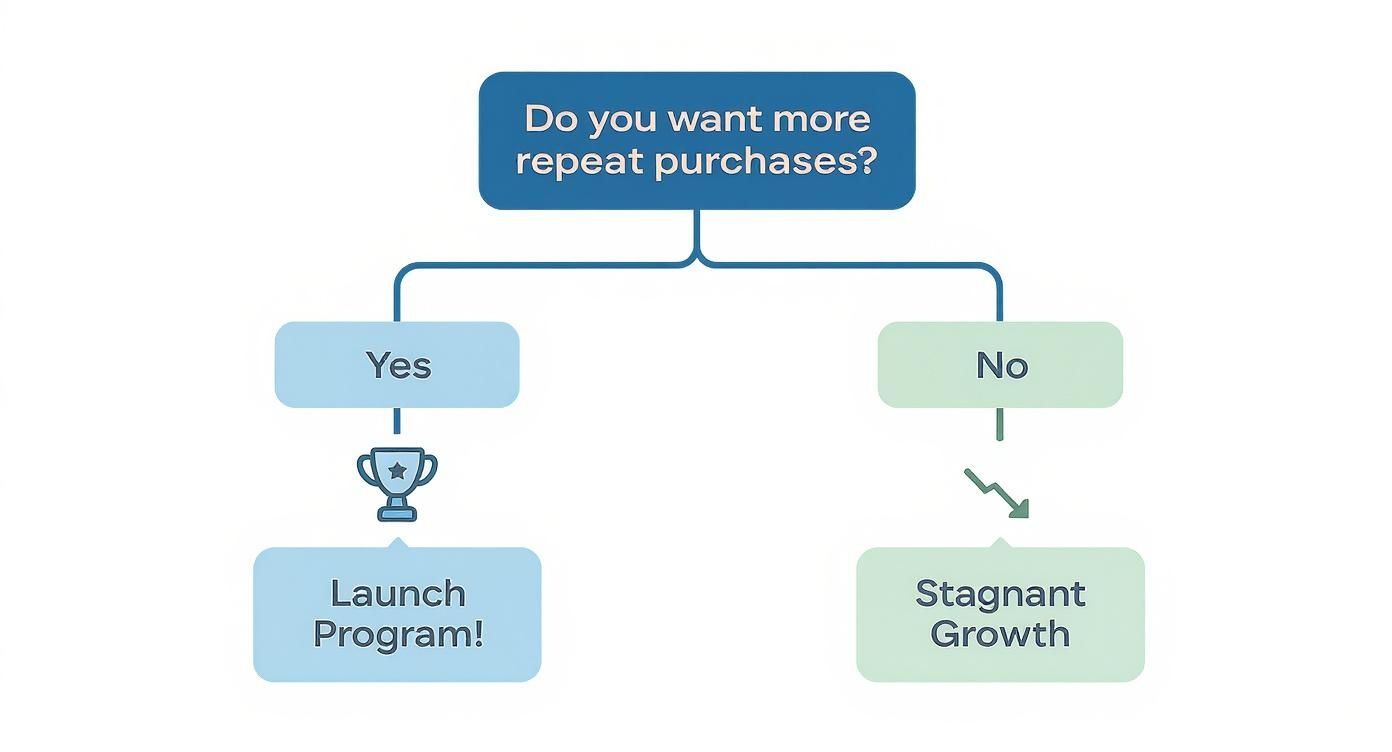 Do you want more repeat purchases?

Yes

No

Launch Program!

Stagnant Growth